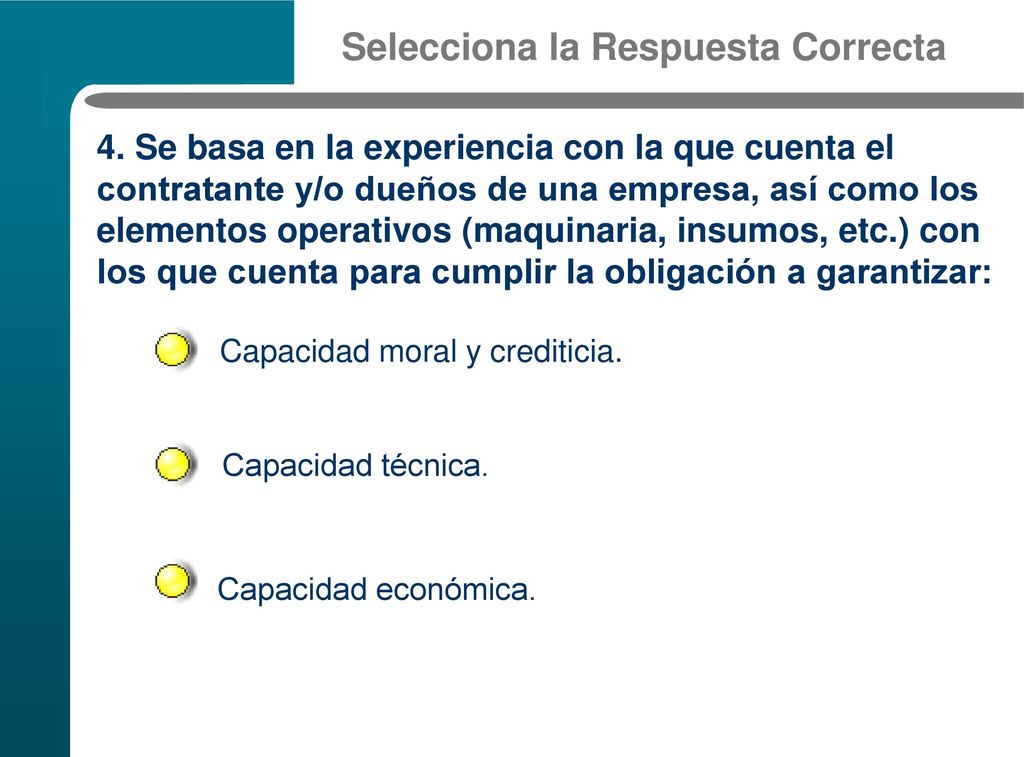 Selecciona la Respuesta Correcta

4. Se basa en la experiencia con la que cuenta el contratante y/o dueños de una empresa, así como los elementos operativos (maquinaria, insumos, etc.) con los que cuenta para cumplir la obligación a garantizar:

Capacidad moral y crediticia.

Capacidad técnica.

Capacidad económica.